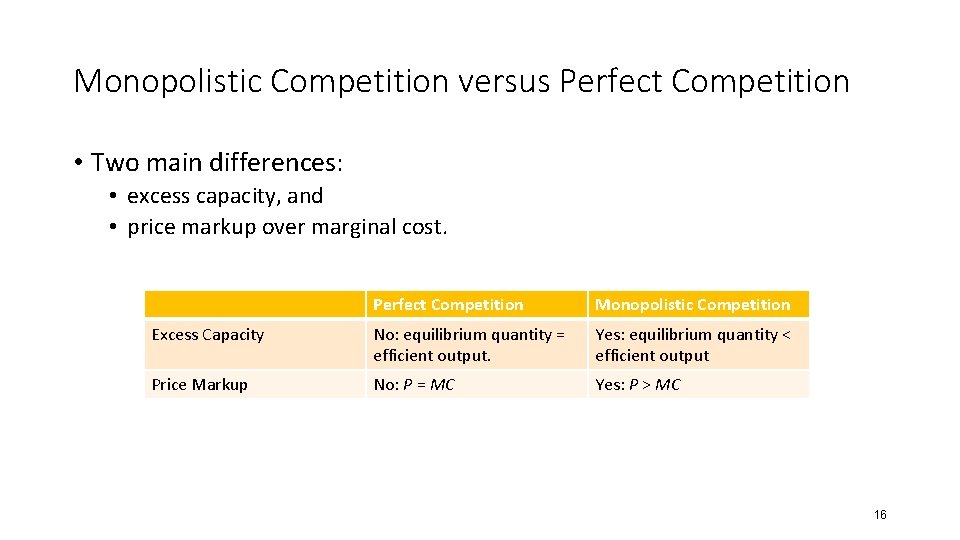 Monopolistic Competition versus Perfect Competition

• Two main differences:

• excess capacity, and
• price markup over marginal cost.

| | Perfect Competition | Monopolistic Competition |
|---|---|---|
| Excess Capacity | No: equilibrium quantity = efficient output. | Yes: equilibrium quantity < efficient output |
| Price Markup | No: $P = MC$ | Yes: $P > MC$ |

16